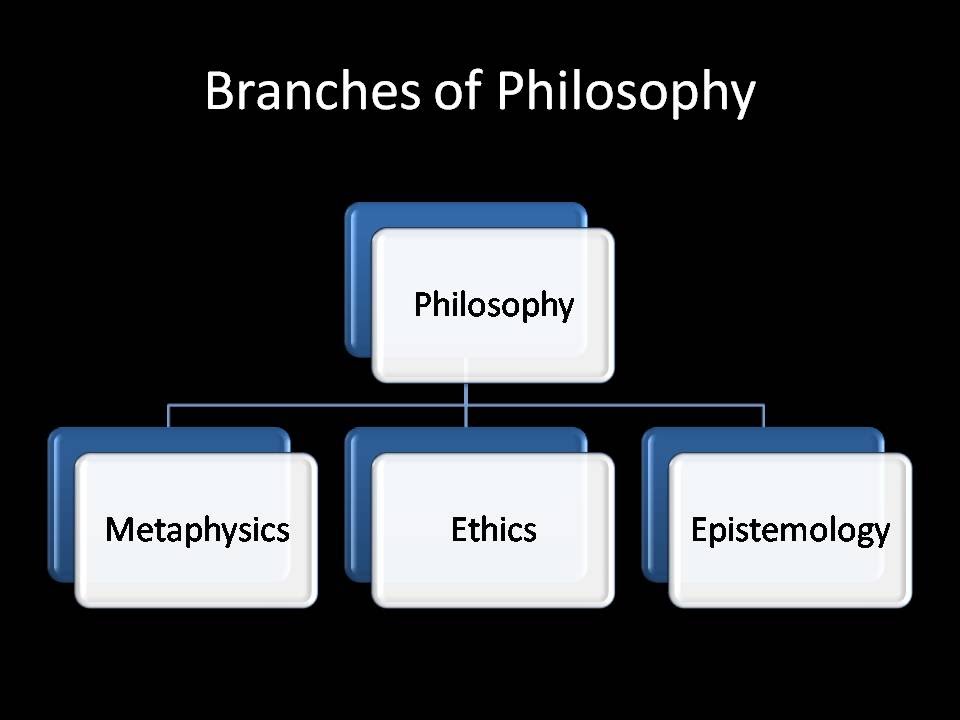 Branches of Philosophy

Philosophy

Metaphysics

Ethics

Epistemology